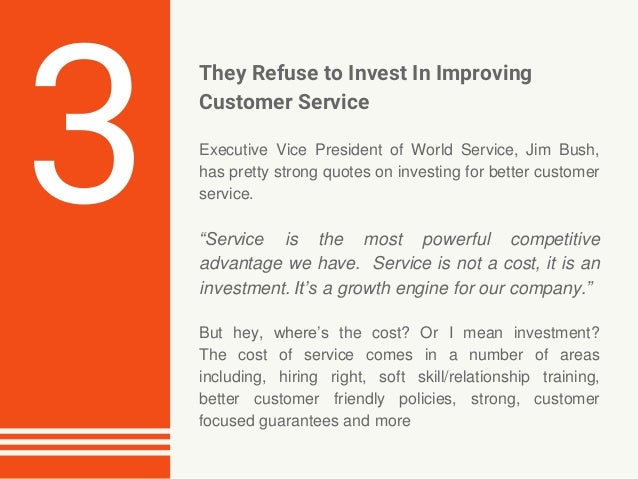 3

They Refuse to Invest In Improving Customer Service

Executive Vice President of World Service, Jim Bush, has pretty strong quotes on investing for better customer service.

“Service is the most powerful competitive advantage we have. Service is not a cost, it is an investment. It’s a growth engine for our company.”

But hey, where’s the cost? Or I mean investment? The cost of service comes in a number of areas including, hiring right, soft skill/relationship training, better customer friendly policies, strong, customer focused guarantees and more